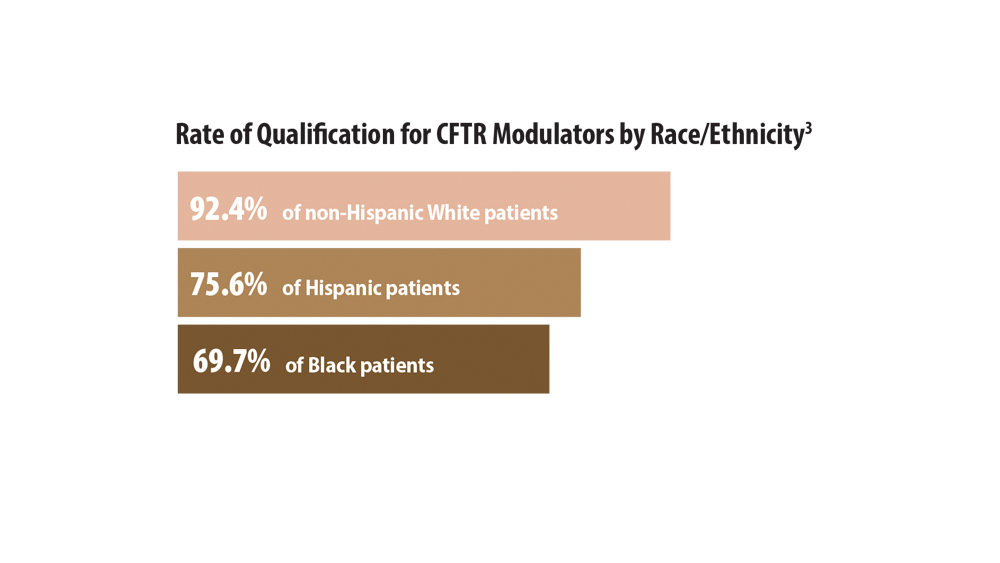 Rate of Qualification for CFTR Modulators by Race/Ethnicity$^3$

92.4% of non-Hispanic White patients

75.6% of Hispanic patients

69.7% of Black patients